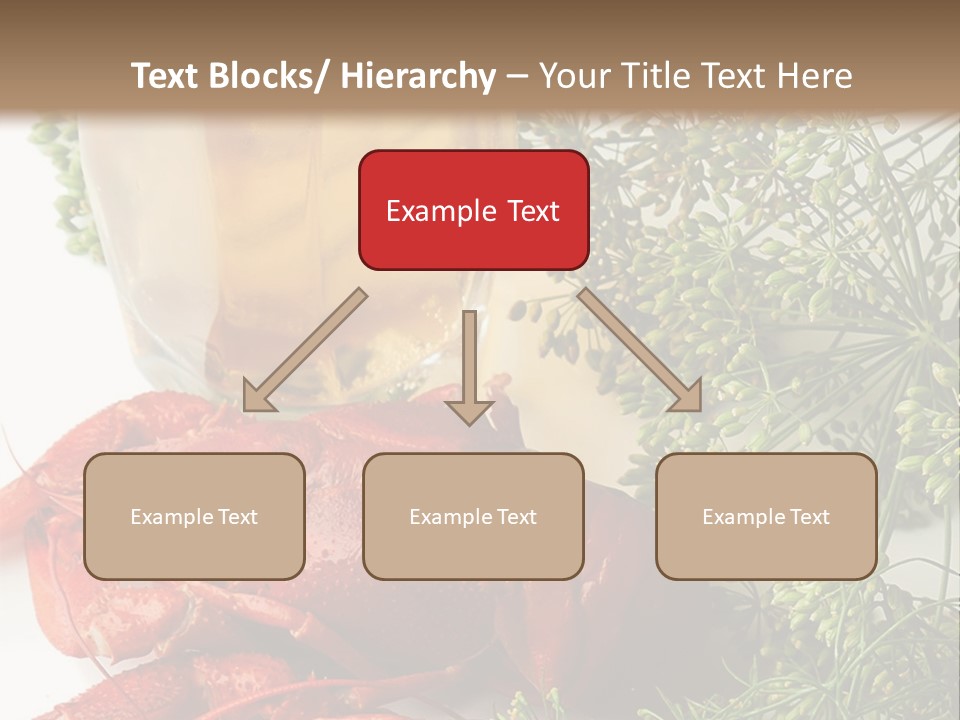 Text Blocks/ Hierarchy – Your Title Text Here

Example Text

Example Text

Example Text

Example Text